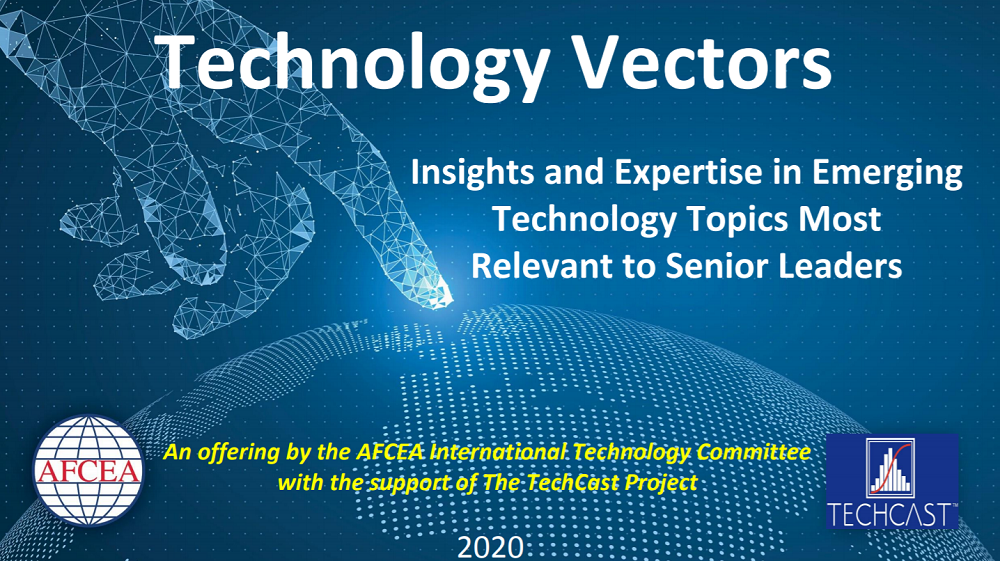 Technology Vectors

Insights and Expertise in Emerging Technology Topics Most Relevant to Senior Leaders

AFCEA

An offering by the AFCEA International Technology Committee with the support of The TechCast Project

TECHCAST™

2020